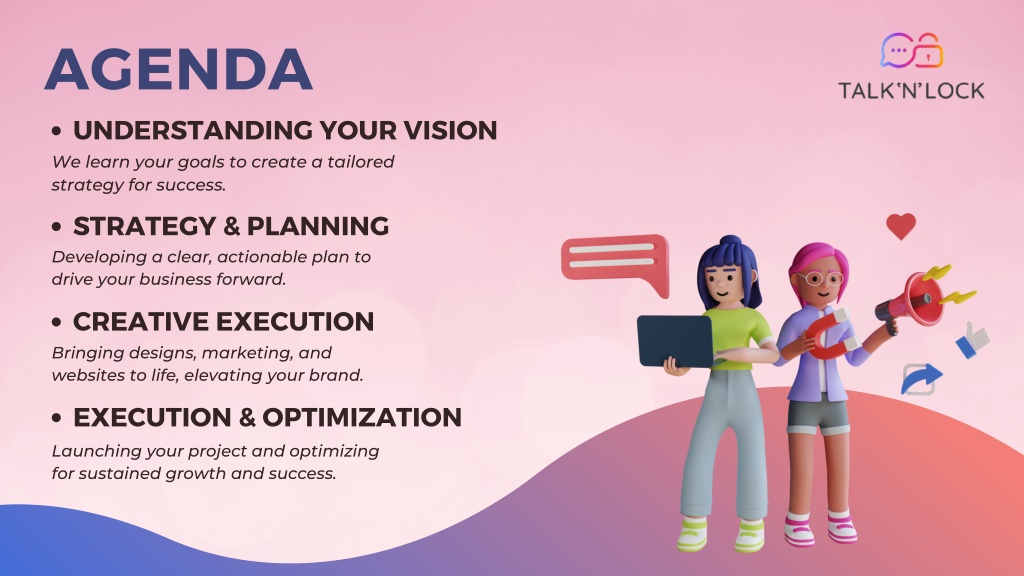 AGENDA

TALK'N'LOCK

• UNDERSTANDING YOUR VISION
We learn your goals to create a tailored strategy for success.

• STRATEGY & PLANNING
Developing a clear, actionable plan to drive your business forward.

• CREATIVE EXECUTION
Bringing designs, marketing, and websites to life, elevating your brand.

• EXECUTION & OPTIMIZATION
Launching your project and optimizing for sustained growth and success.